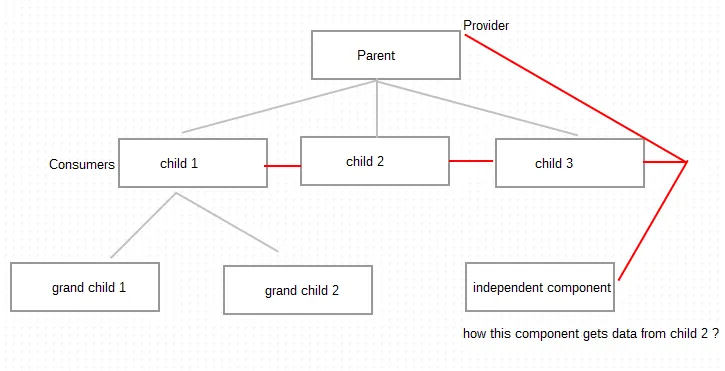 Provider

Parent

Consumers

child 1

child 2

child 3

grand child 1

grand child 2

independent component

how this component gets data from child 2 ?